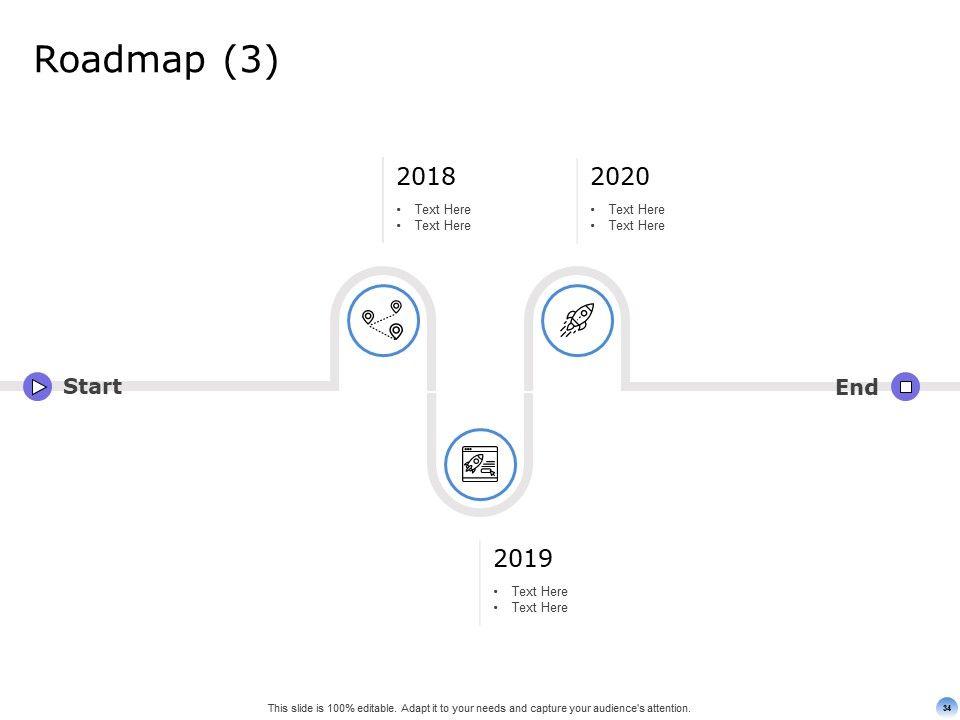 Roadmap (3)

2018
• Text Here
• Text Here

2020
• Text Here
• Text Here

Start

End

2019
• Text Here
• Text Here

This slide is 100% editable. Adapt it to your needs and capture your audience's attention.

34